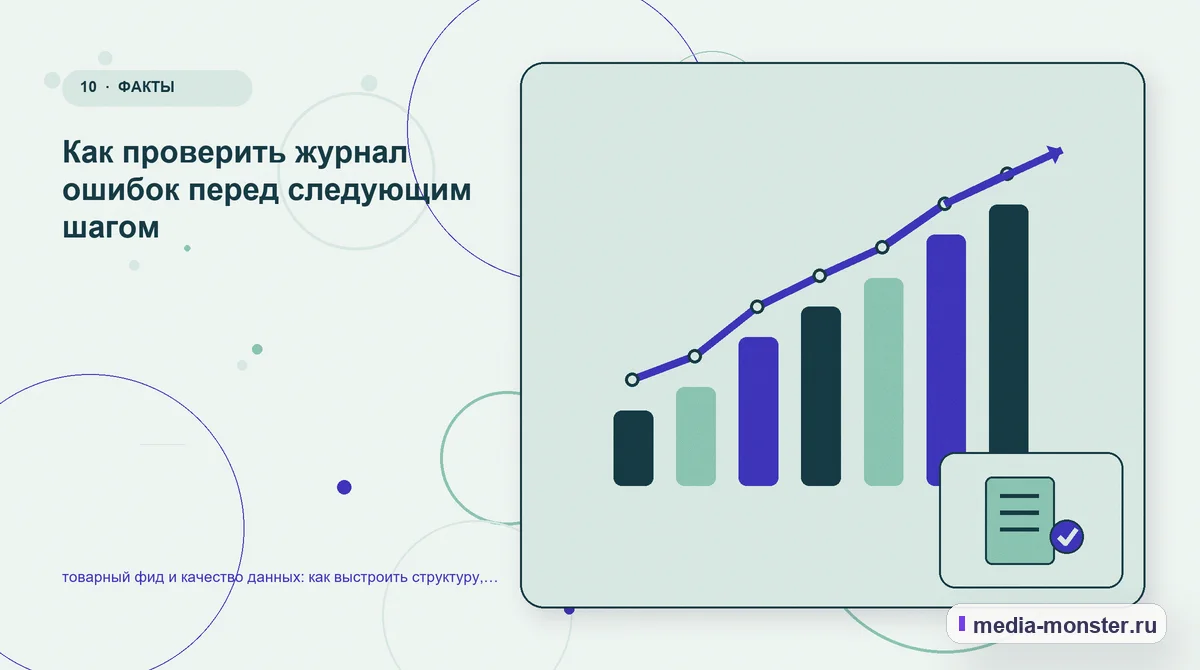 10 · ФАКТЫ

Как проверить журнал ошибок перед следующим шагом

товарный фид и качество данных: как выстроить структуру,...

media-monster.ru